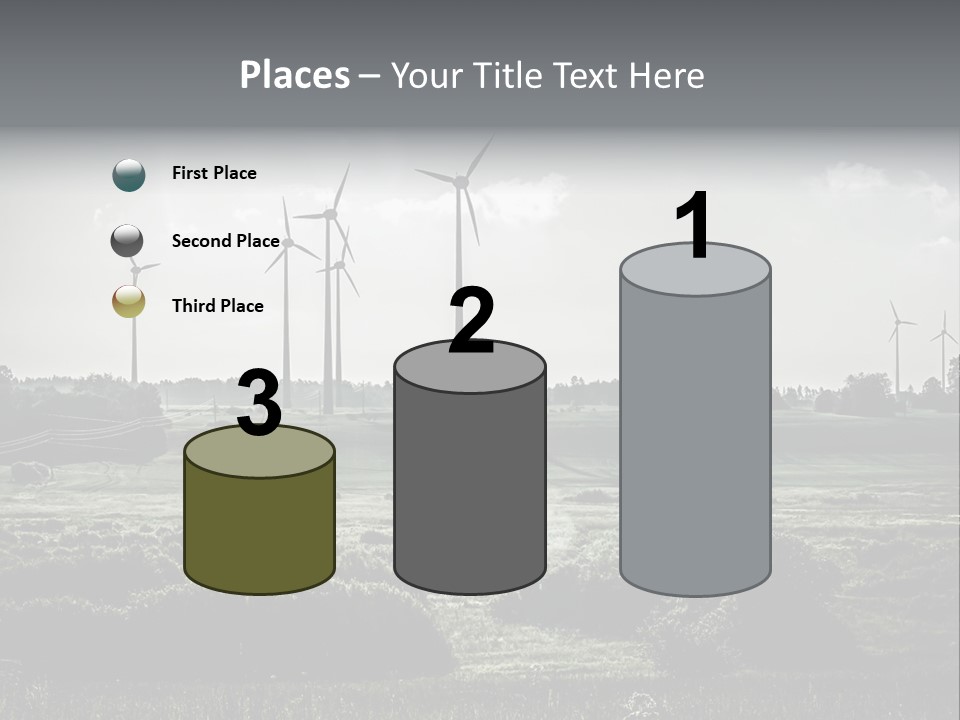 Places – Your Title Text Here

First Place

Second Place

Third Place

3

2

1